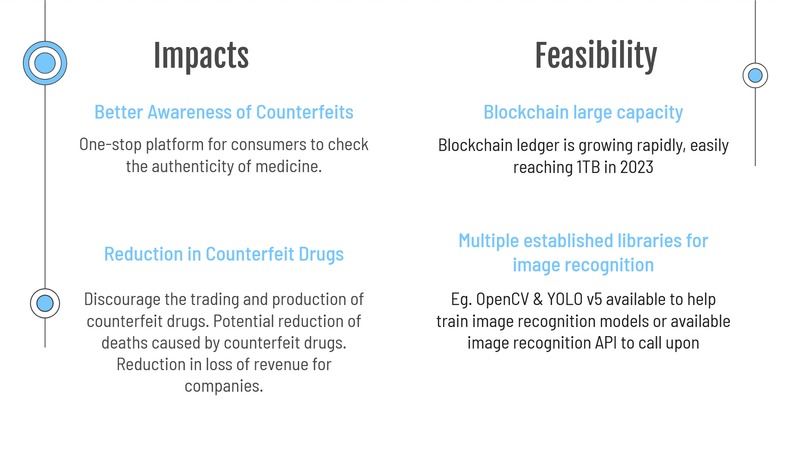 Impacts

Better Awareness of Counterfeits

One-stop platform for consumers to check the authenticity of medicine.

Reduction in Counterfeit Drugs

Discourage the trading and production of counterfeit drugs. Potential reduction of deaths caused by counterfeit drugs. Reduction in loss of revenue for companies.

Feasibility

Blockchain large capacity

Blockchain ledger is growing rapidly, easily reaching 1TB in 2023

Multiple established libraries for image recognition

Eg. OpenCV & YOLO v5 available to help train image recognition models or available image recognition API to call upon